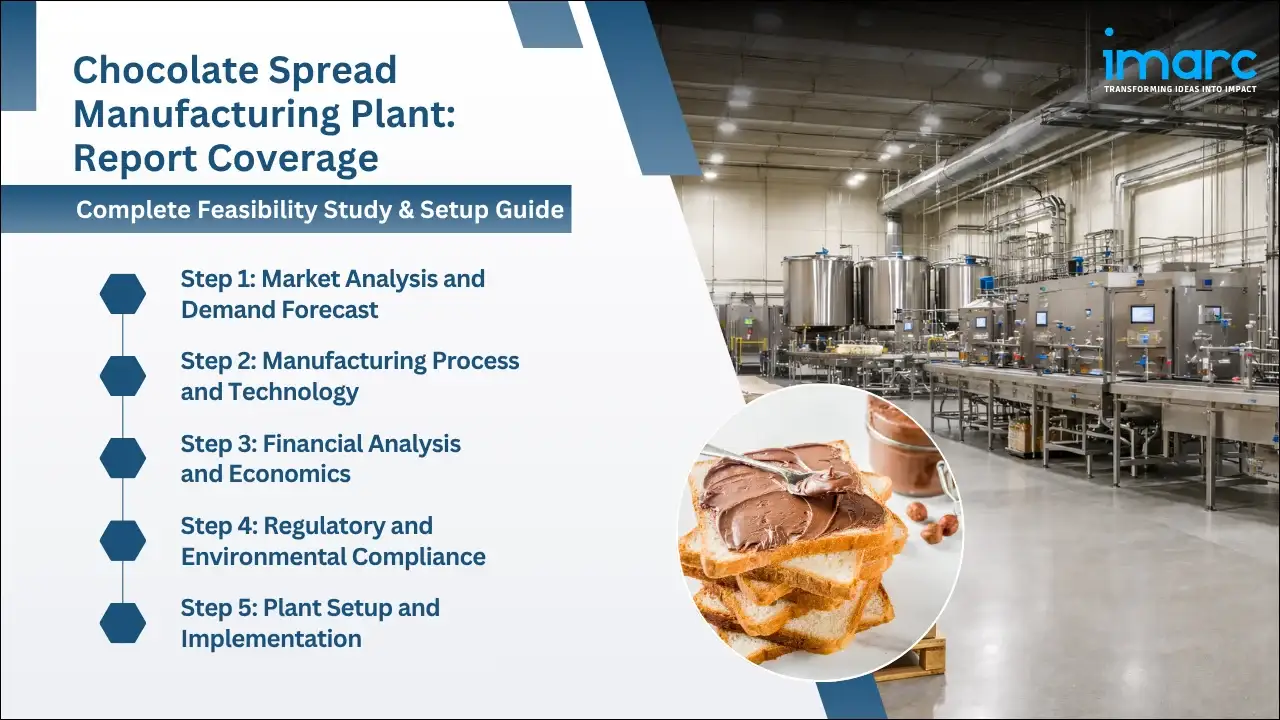 Chocolate Spread Manufacturing Plant: Report Coverage

Complete Feasibility Study & Setup Guide

Step 1: Market Analysis and Demand Forecast

Step 2: Manufacturing Process and Technology

Step 3: Financial Analysis and Economics

Step 4: Regulatory and Environmental Compliance

Step 5: Plant Setup and Implementation

imarc
TRANSFORMING IDEAS INTO IMPACT